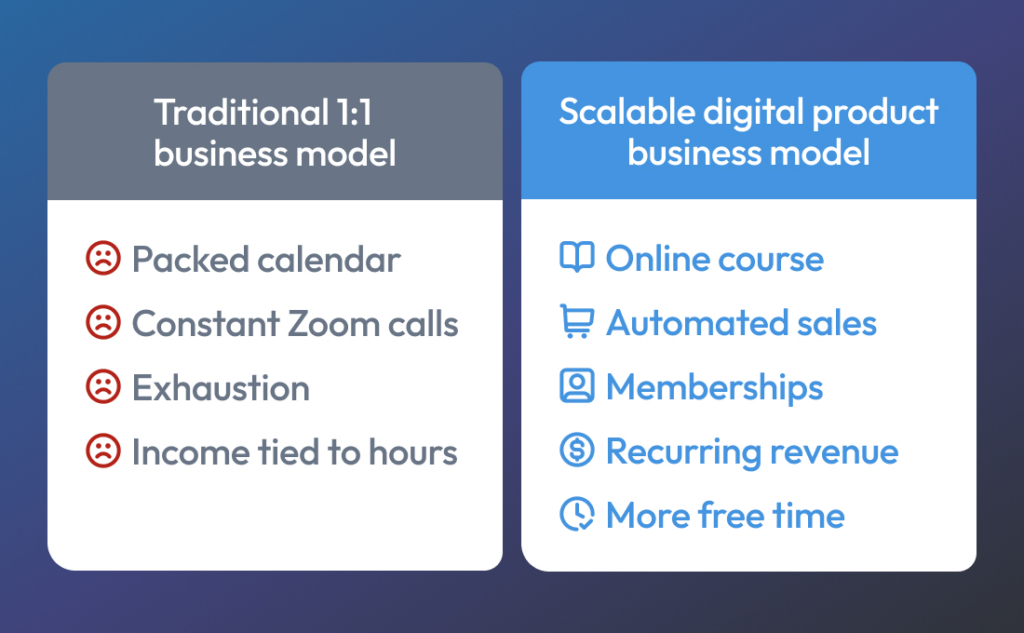 Traditional 1:1 business model

Packed calendar
Constant Zoom calls
Exhaustion
Income tied to hours

Scalable digital product business model

Online course
Automated sales
Memberships
Recurring revenue
More free time